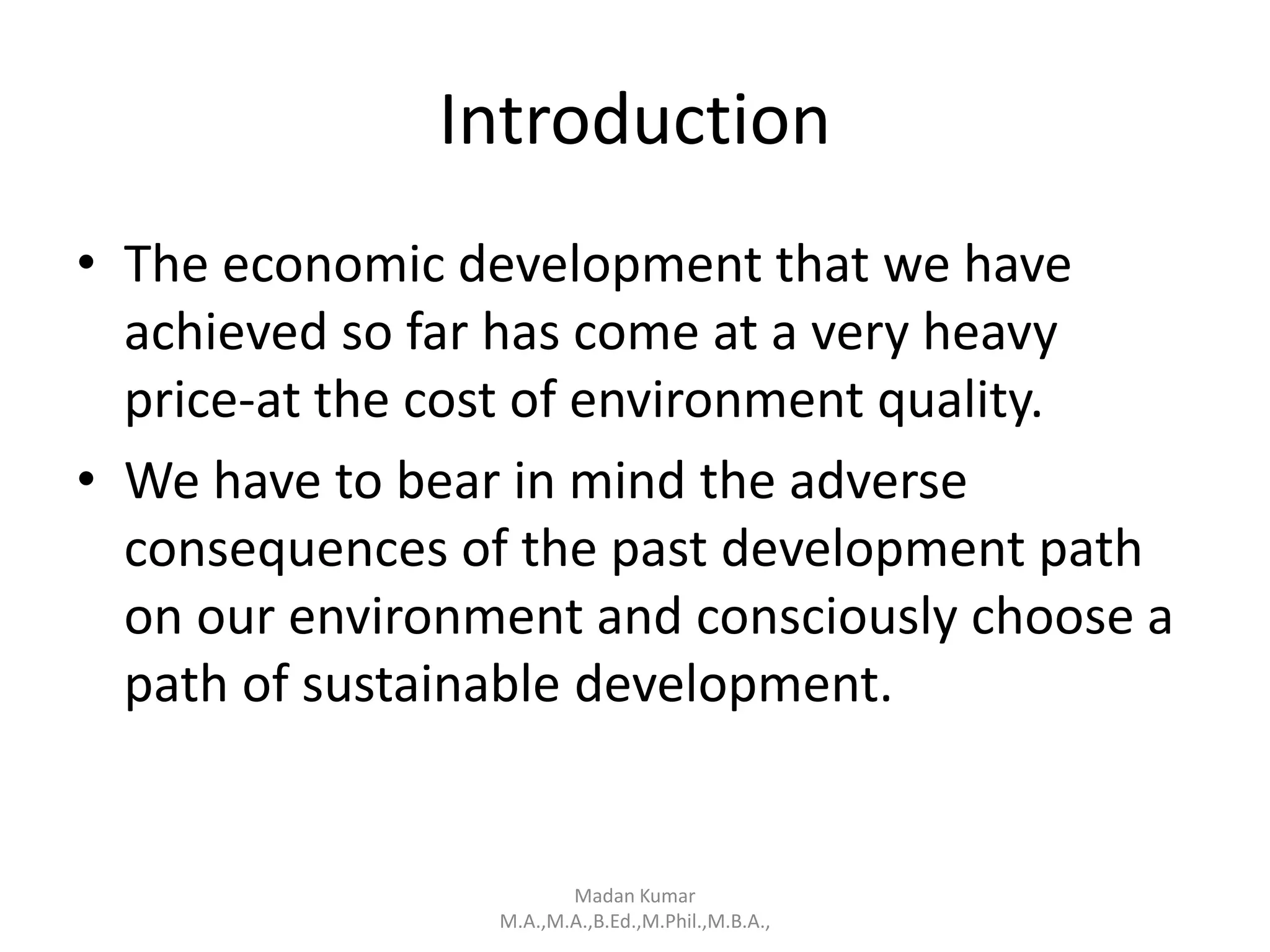 Introduction

• The economic development that we have achieved so far has come at a very heavy price-at the cost of environment quality.

• We have to bear in mind the adverse consequences of the past development path on our environment and consciously choose a path of sustainable development.

Madan Kumar
M.A.,M.A.,B.Ed.,M.Phil.,M.B.A.,